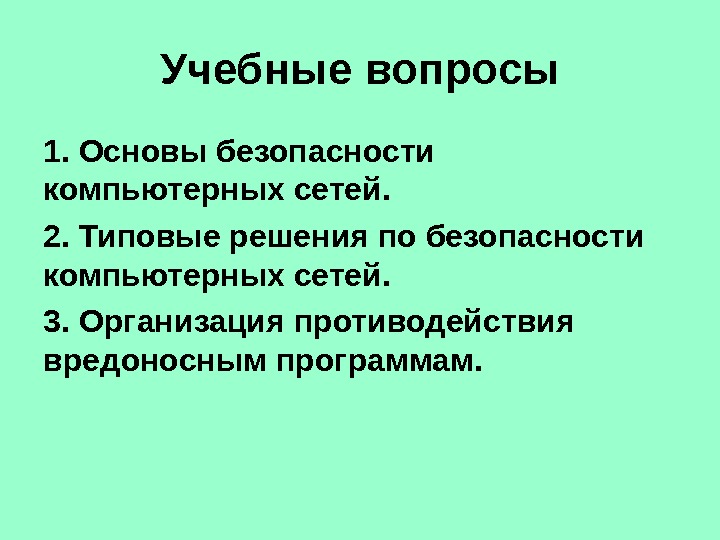 Учебные вопросы

1. Основы безопасности компьютерных сетей.

2. Типовые решения по безопасности компьютерных сетей.

3. Организация противодействия вредоносным программам.